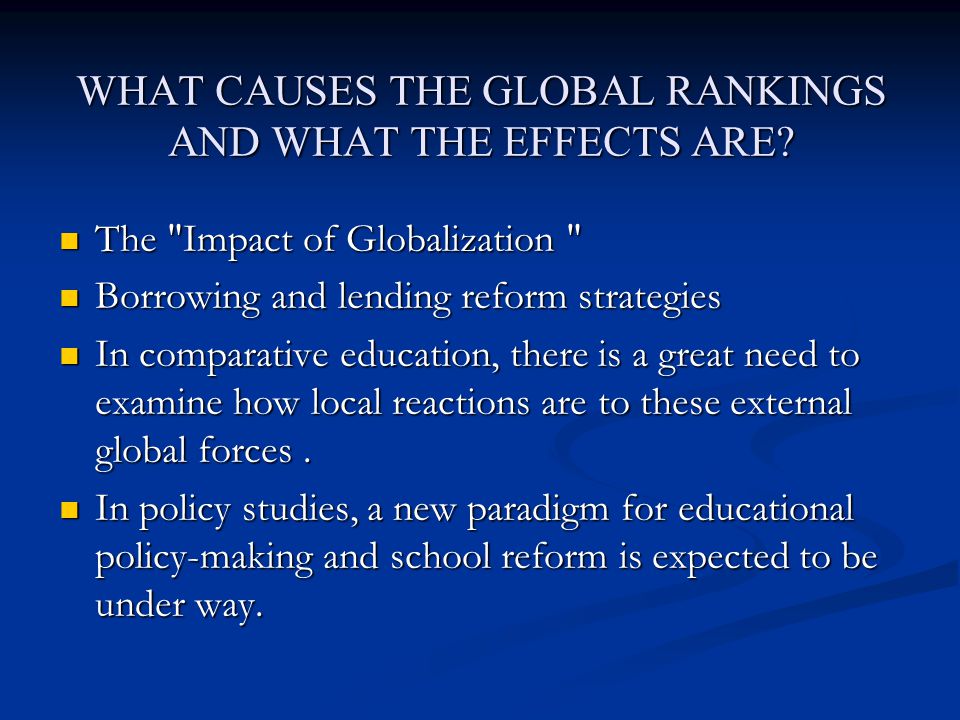 WHAT CAUSES THE GLOBAL RANKINGS AND WHAT THE EFFECTS ARE?

The "Impact of Globalization "

Borrowing and lending reform strategies

In comparative education, there is a great need to examine how local reactions are to these external global forces .

In policy studies, a new paradigm for educational policy-making and school reform is expected to be under way.